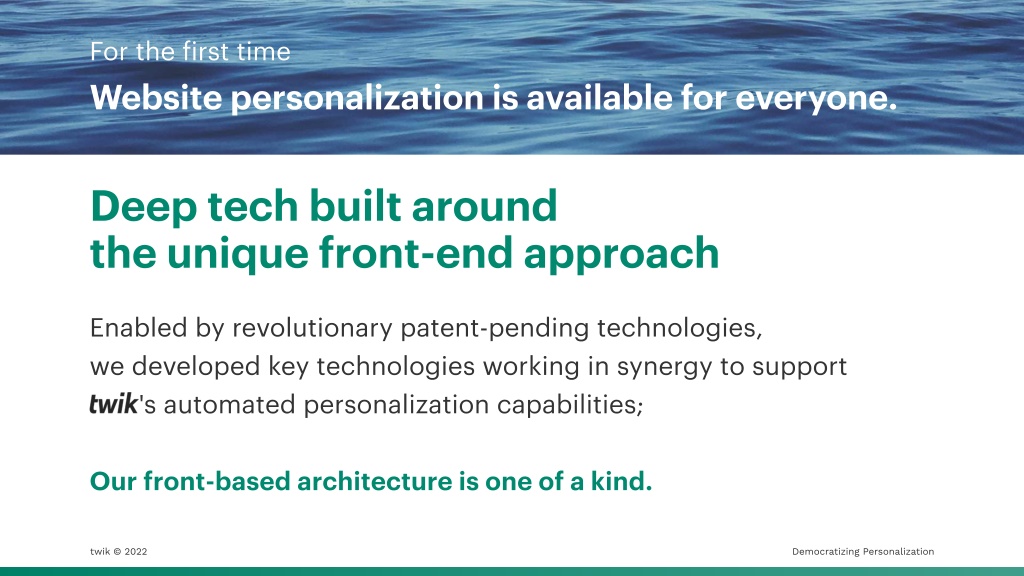 For the first time
Website personalization is available for everyone.

Deep tech built around
the unique front-end approach

Enabled by revolutionary patent-pending technologies, we developed key technologies working in synergy to support twik's automated personalization capabilities;

Our front-based architecture is one of a kind.

twik © 2022

Democratizing Personalization